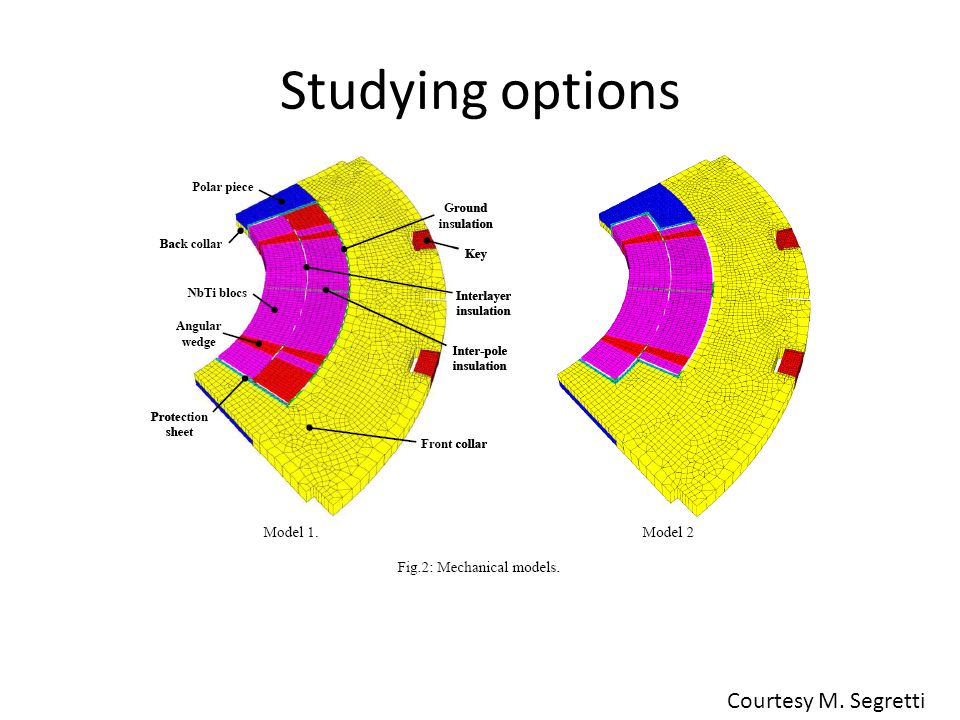 Studying options

Polar piece

Back collar

NbTi blocs

Angular wedge

Protection sheet

Ground insulation

Key

Interlayer insulation

Inter-pole insulation

Front collar

Model 1.

Model 2

Fig.2: Mechanical models.

Courtesy M. Segretti